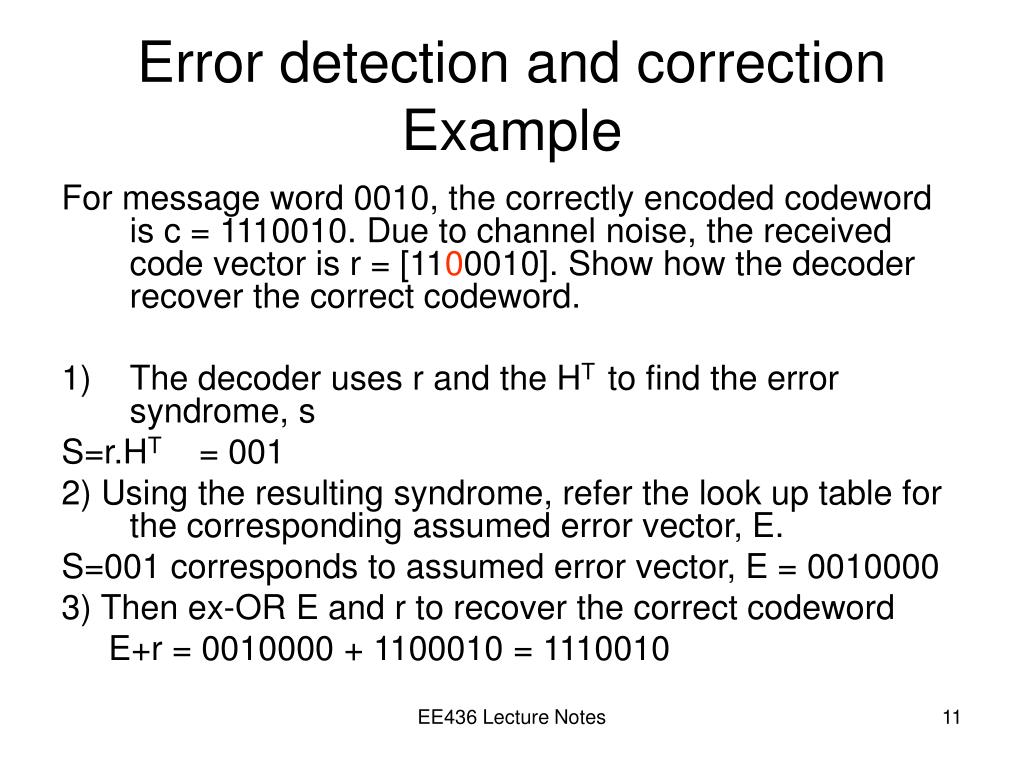 Error detection and correction Example

For message word 0010, the correctly encoded codeword is c = 1110010. Due to channel noise, the received code vector is r = [1100010]. Show how the decoder recover the correct codeword.

1) The decoder uses r and the $H^T$ to find the error syndrome, s

$S=r.H^T$ = 001

2) Using the resulting syndrome, refer the look up table for the corresponding assumed error vector, E.

S=001 corresponds to assumed error vector, E = 0010000

3) Then ex-OR E and r to recover the correct codeword

E+r = 0010000 + 1100010 = 1110010

EE436 Lecture Notes

11